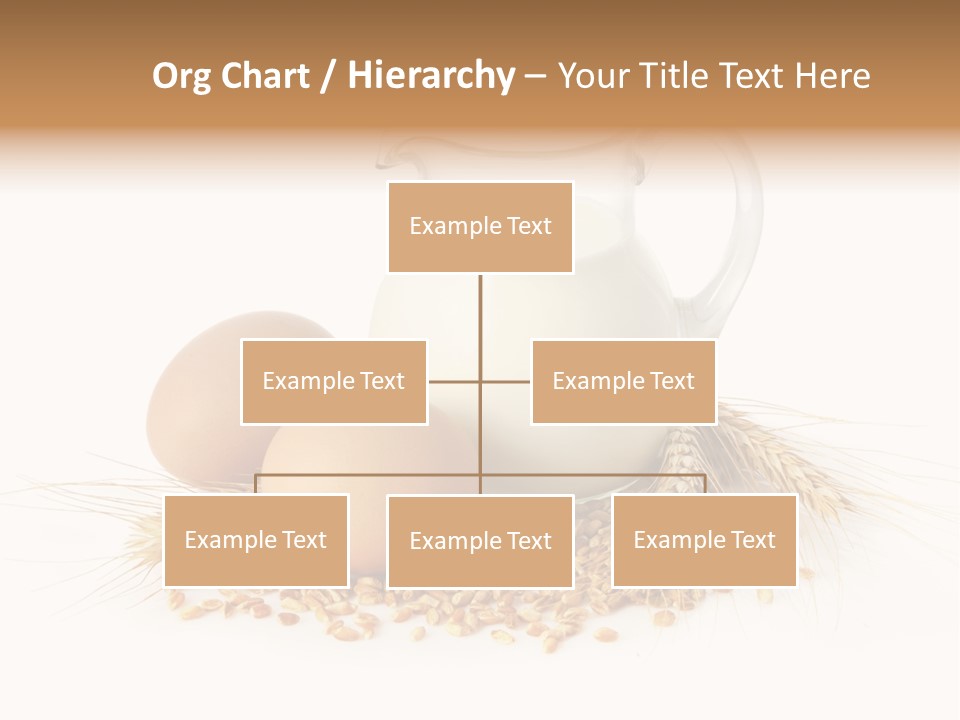 Org Chart / Hierarchy – Your Title Text Here

Example Text

Example Text

Example Text

Example Text

Example Text

Example Text